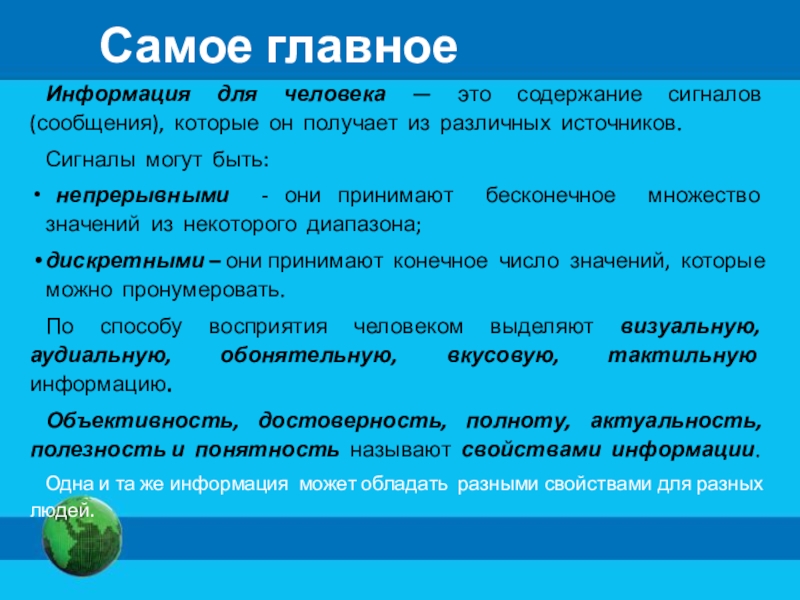 Самое главное

Информация для человека — это содержание сигналов (сообщения), которые он получает из различных источников.

Сигналы могут быть:

• непрерывными - они принимают бесконечное множество значений из некоторого диапазона;

• дискретными – они принимают конечное число значений, которые можно пронумеровать.

По способу восприятия человеком выделяют визуальную, аудиальную, обонятельную, вкусовую, тактильную информацию.

Объективность, достоверность, полноту, актуальность, полезность и понятность называют свойствами информации.

Одна и та же информация может обладать разными свойствами для разных людей.